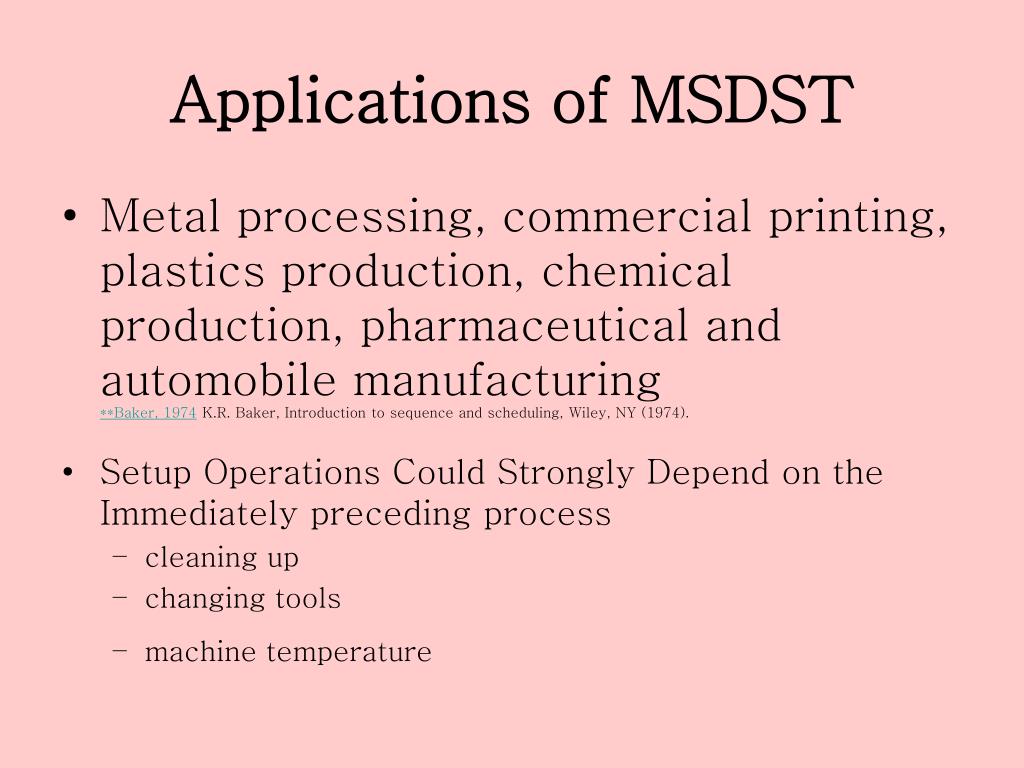 Applications of MSDST

• Metal processing, commercial printing, plastics production, chemical production, pharmaceutical and automobile manufacturing
**Baker, 1974 K.R. Baker, Introduction to sequence and scheduling, Wiley, NY (1974).

• Setup Operations Could Strongly Depend on the Immediately preceding process
– cleaning up
– changing tools
– machine temperature